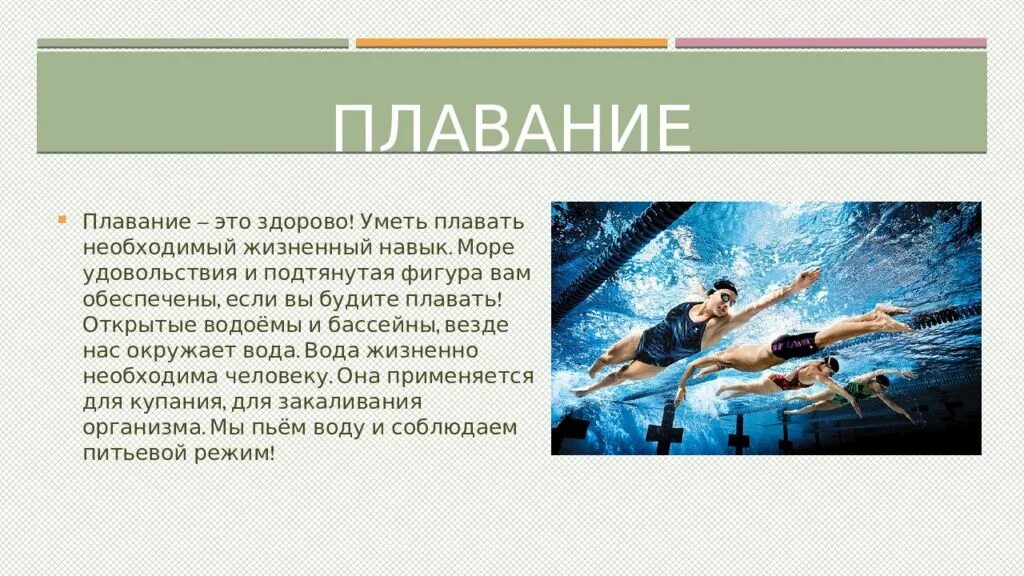 ПЛАВАНИЕ

Плавание – это здорово! Уметь плавать необходимый жизненный навык. Море удовольствия и подтянутая фигура вам обеспечены, если вы будите плавать! Открытые водоёмы и бассейны, везде нас окружает вода. Вода жизненно необходима человеку. Она применяется для купания, для закаливания организма. Мы пьём воду и соблюдаем питьевой режим!